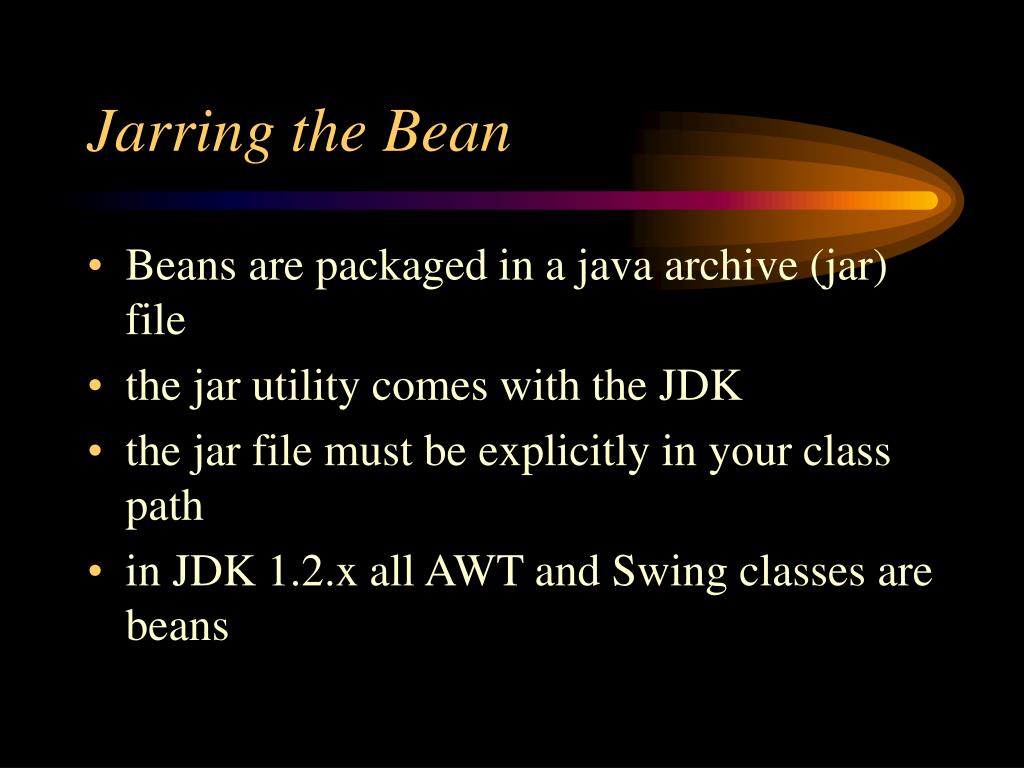 Jarring the Bean

• Beans are packaged in a java archive (jar) file
• the jar utility comes with the JDK
• the jar file must be explicitly in your class path
• in JDK 1.2.x all AWT and Swing classes are beans